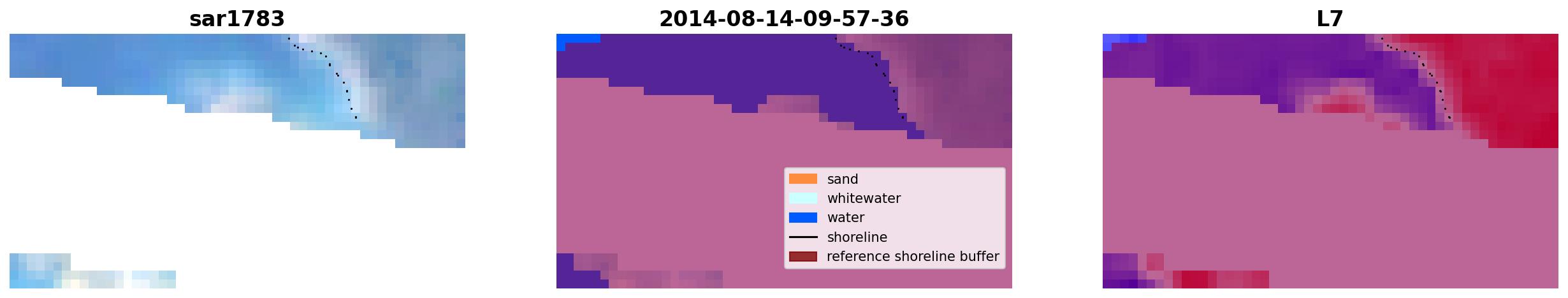 sar1783

2014-08-14-09-57-36

sand
whitewater
water
shoreline
reference shoreline buffer

L7